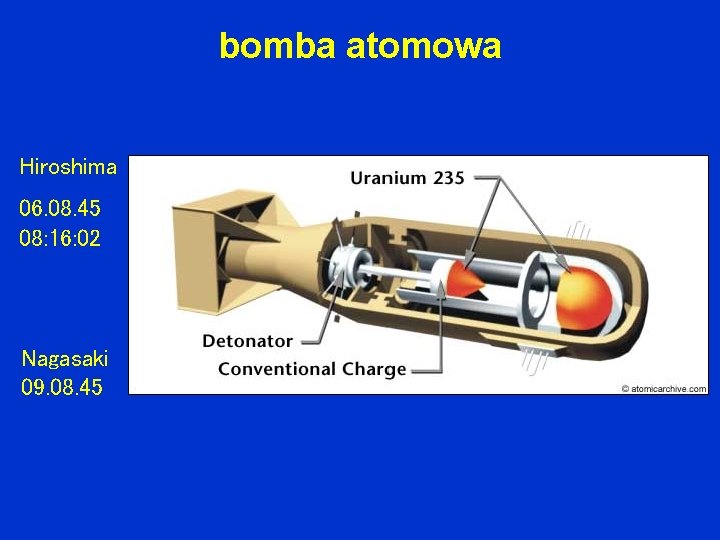 bomba atomowa

Hiroshima

06.08.45
08:16:02

Nagasaki
09.08.45

Uranium 235

Detonator

Conventional Charge

© atomicarchive.com